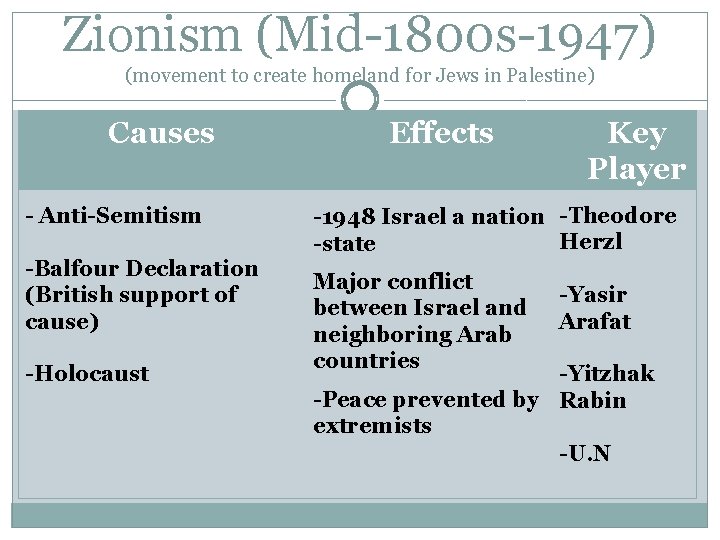 Zionism (Mid-1800s-1947)
(movement to create homeland for Jews in Palestine)

| Causes | Effects | Key Player |
|---|---|---|
| - Anti-Semitism<br><br>-Balfour Declaration (British support of cause)<br><br>-Holocaust | -1948 Israel a nation -state<br><br>Major conflict between Israel and neighboring Arab countries<br><br>-Peace prevented by extremists | -Theodore Herzl<br><br>-Yasir Arafat<br><br>-Yitzhak Rabin<br><br>-U.N |